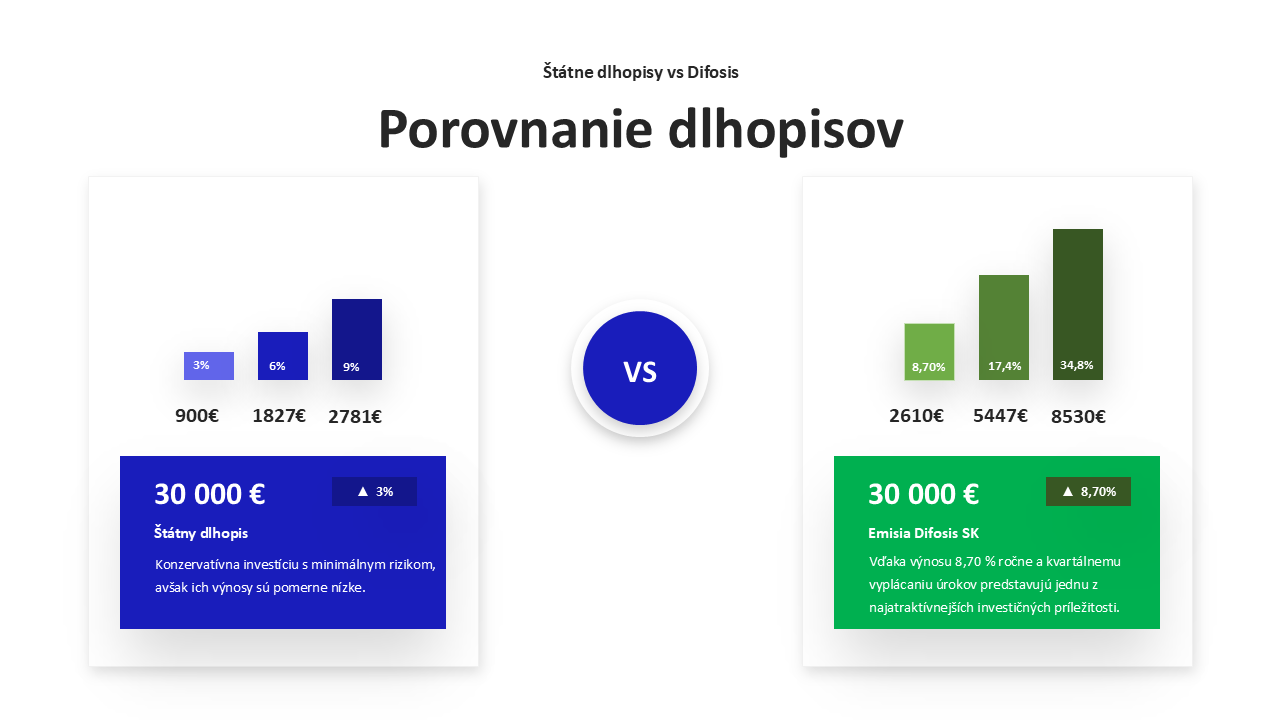 Štátne dlhopisy vs Difosis

Porovnanie dlhopisov

3%
6%
9%

900€
1827€
2781€

30 000 €
▲ 3%

Štátny dlhopis

Konzervatívna investíciu s minimálnym rizikom, avšak ich výnosy sú pomerne nízke.

VS

8,70%
17,4%
34,8%

2610€
5447€
8530€

30 000 €
▲ 8,70%

Emisia Difosis SK

Vďaka výnosu 8,70 % ročne a kvartálnemu vyplácaniu úrokov predstavujú jednu z najatraktívnejších investičných príležitosti.